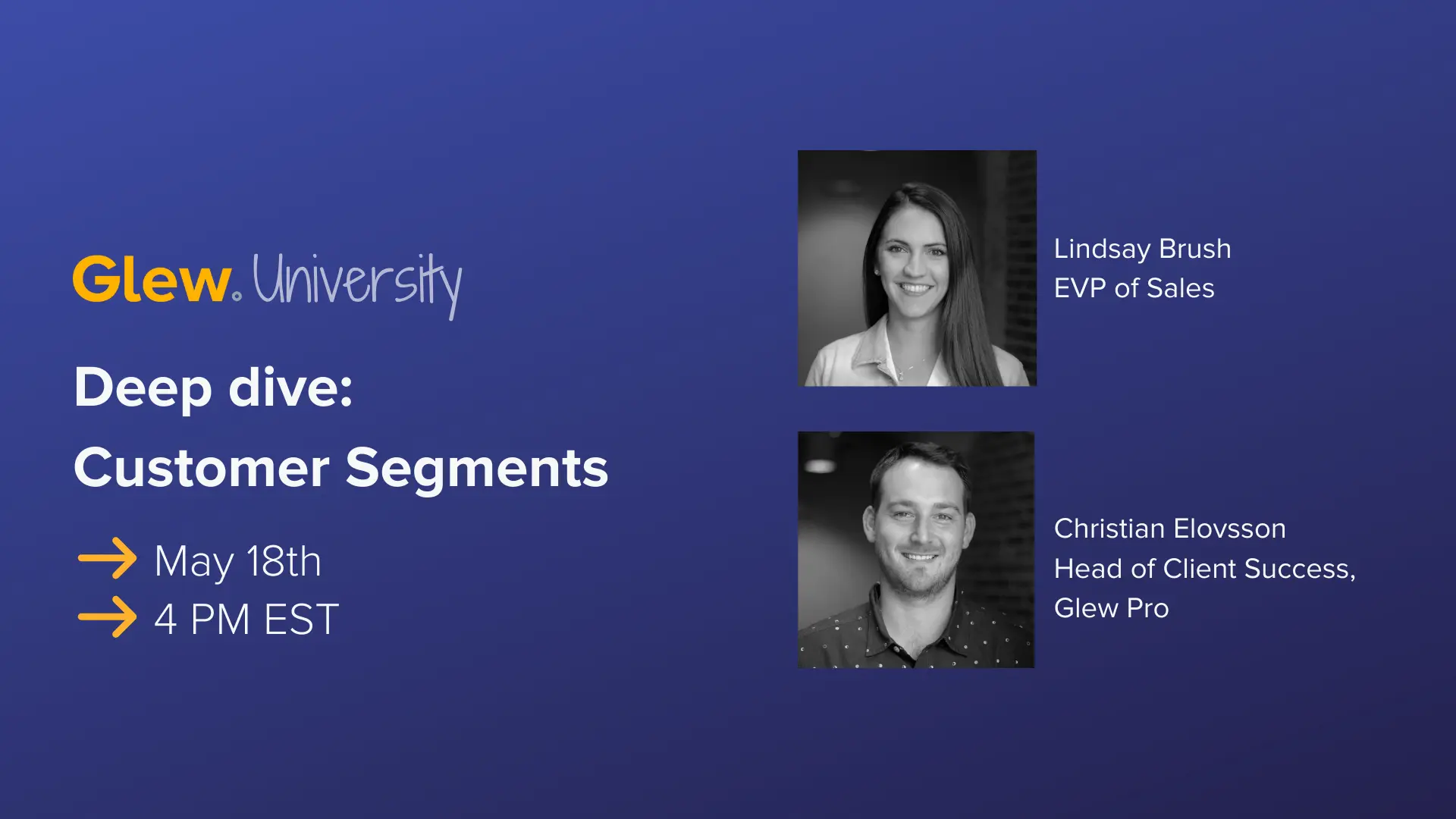 Glew. University

Deep dive:
Customer Segments

→ May 18th
→ 4 PM EST

Lindsay Brush
EVP of Sales

Christian Elovsson
Head of Client Success,
Glew Pro